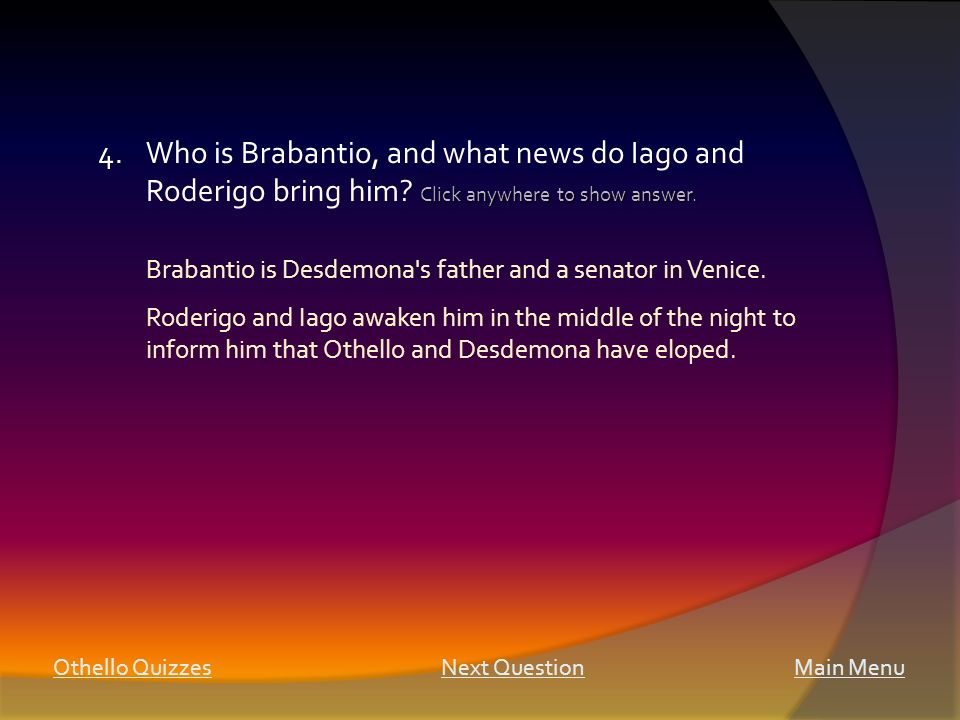 4. Who is Brabantio, and what news do Iago and Roderigo bring him? Click anywhere to show answer.

Brabantio is Desdemona's father and a senator in Venice.

Roderigo and Iago awaken him in the middle of the night to inform him that Othello and Desdemona have eloped.

Othello Quizzes

Next Question

Main Menu